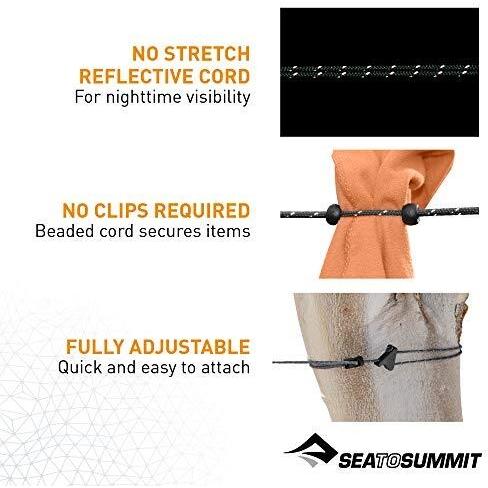 NO STRETCH
REFLECTIVE CORD
For nighttime visibility

NO CLIPS REQUIRED
Beaded cord secures items

FULLY ADJUSTABLE
Quick and easy to attach

SEATOSUMMIT